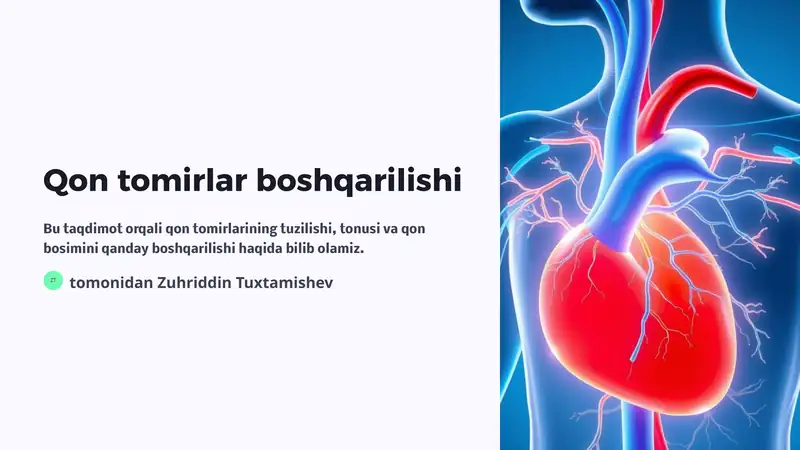 Qon tomirlar boshqarilishi

Bu taqdimot orqali qon tomirlarining tuzilishi, tonusi va qon bosimini qanday boshqarilishi haqida bilib olamiz.

ZT tomonidan Zuhriddin Tuxtamishev